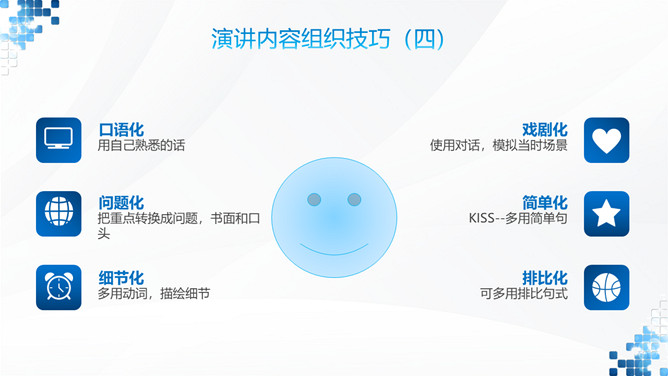 演讲内容组织技巧（四）

口语化
用自己熟悉的话

问题化
把重点转换成问题，书面和口头

细节化
多用动词，描绘细节

戏剧化
使用对话，模拟当时场景

简单化
KISS--多用简单句

排比化
可多用排比句式